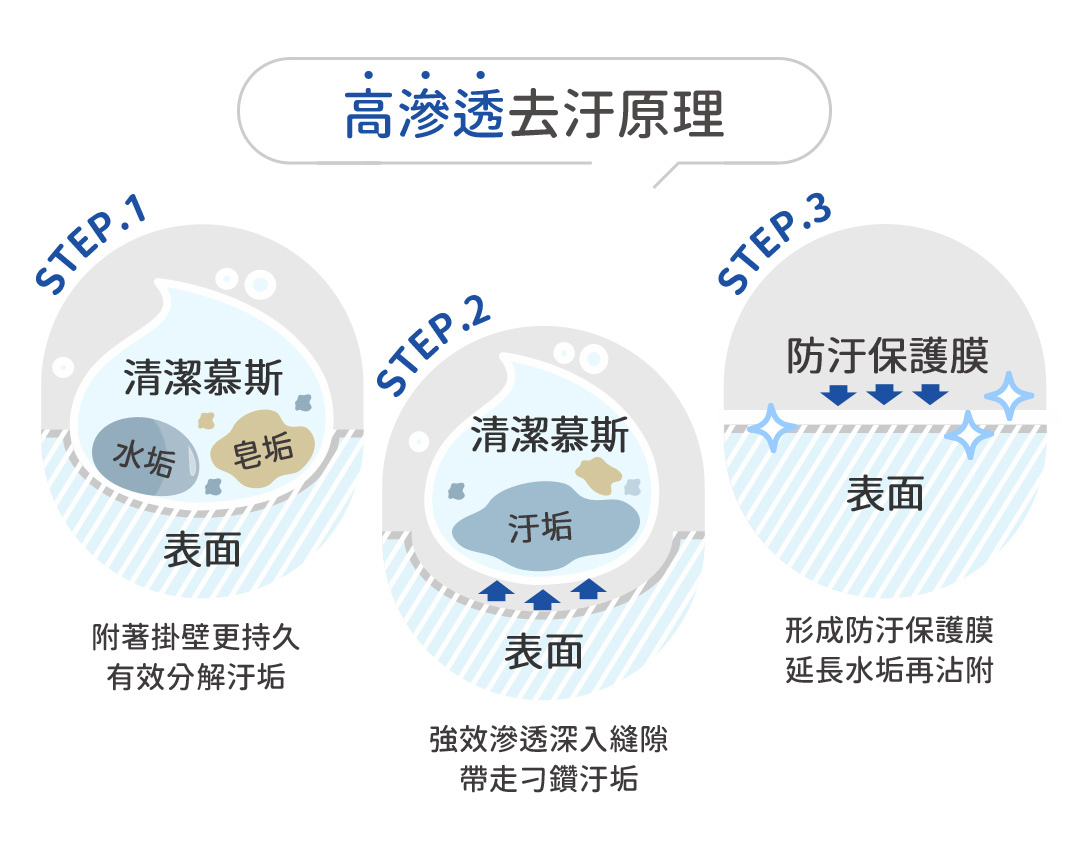 高滲透去汙原理

STEP.1

清潔慕斯

水垢

皂垢

表面

附著掛壁更持久
有效分解汙垢

STEP.2

清潔慕斯

汙垢

表面

強效滲透深入縫隙
帶走刁鑽汙垢

STEP.3

防汙保護膜

表面

形成防汙保護膜
延長水垢再沾附